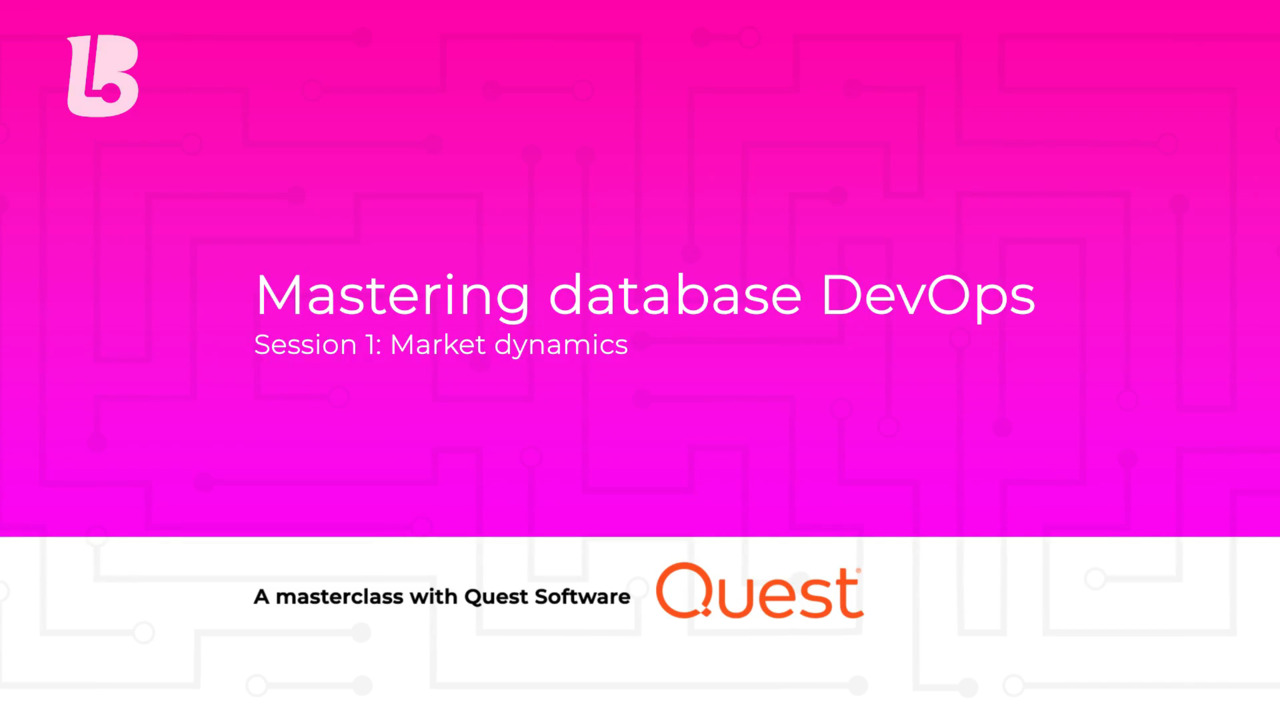 Mastering database DevOps
Session 1: Market dynamics

A masterclass with Quest Software Quest